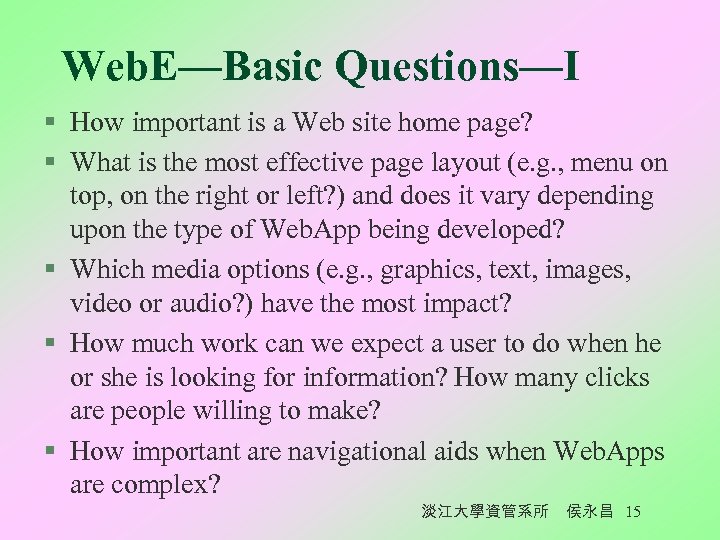 WebE—Basic Questions—I

▪ How important is a Web site home page?

▪ What is the most effective page layout (e.g., menu on top, on the right or left?) and does it vary depending upon the type of WebApp being developed?

▪ Which media options (e.g., graphics, text, images, video or audio?) have the most impact?

▪ How much work can we expect a user to do when he or she is looking for information? How many clicks are people willing to make?

▪ How important are navigational aids when WebApps are complex?

淡江大學資管系所 侯永昌 15